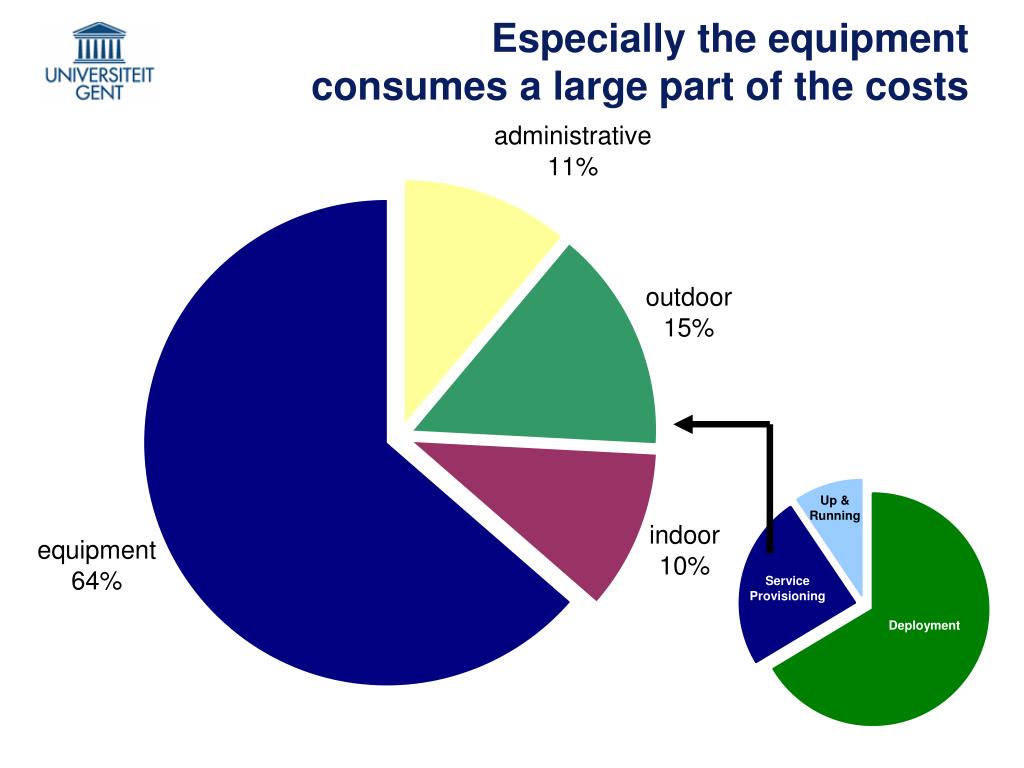 UNIVERSITEIT GENT

Especially the equipment consumes a large part of the costs

administrative
11%

outdoor
15%

indoor
10%

equipment
64%

Up & Running

Service Provisioning

Deployment